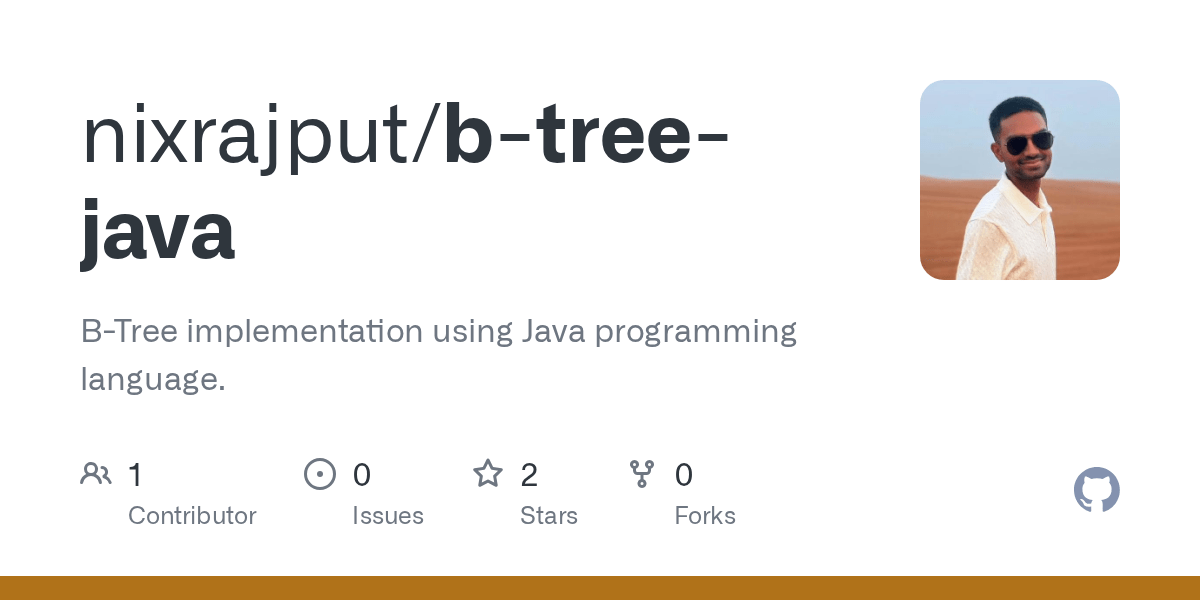 nixrajput/b-tree-java

B-Tree implementation using Java programming language.

1
Contributor

0
Issues

2
Stars

0
Forks